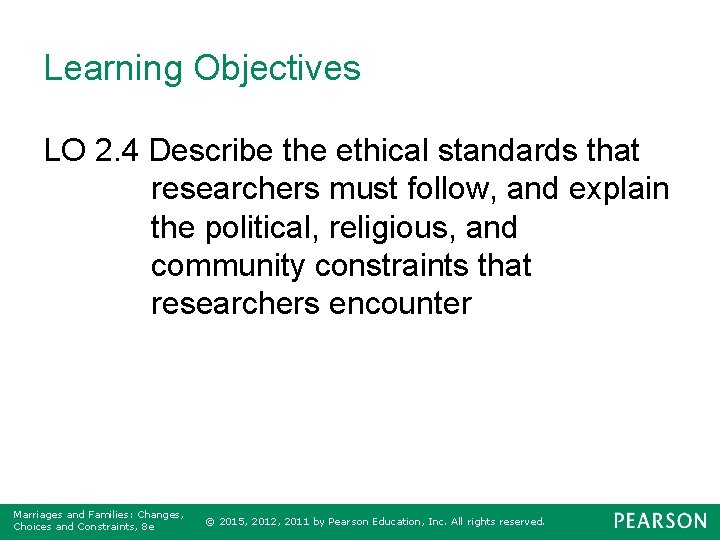 Learning Objectives

LO 2.4 Describe the ethical standards that researchers must follow, and explain the political, religious, and community constraints that researchers encounter

Marriages and Families: Changes, Choices and Constraints, 8e

© 2015, 2012, 2011 by Pearson Education, Inc. All rights reserved.

PEARSON